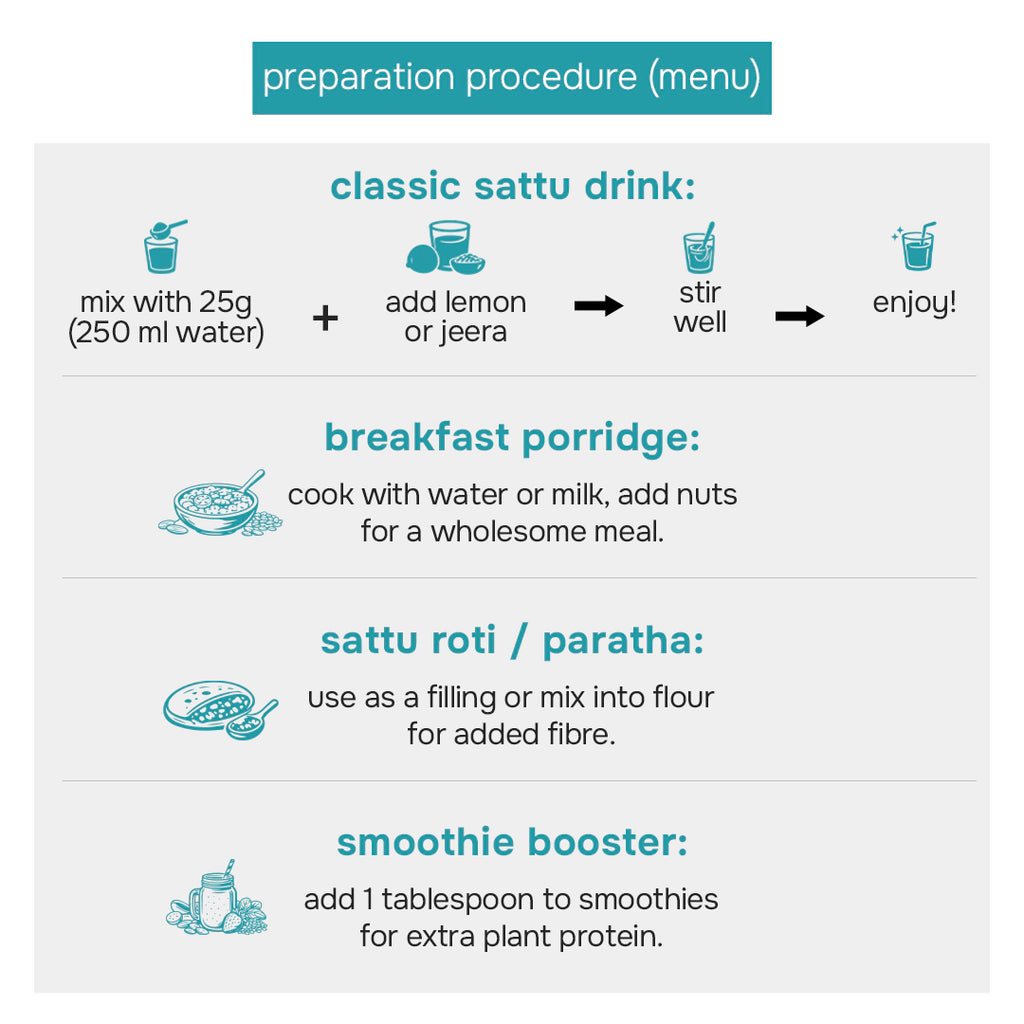 preparation procedure (menu)

classic sattu drink:

mix with 25g (250 ml water) + add lemon or jeera → stir well → enjoy!

breakfast porridge:

cook with water or milk, add nuts for a wholesome meal.

sattu roti / paratha:

use as a filling or mix into flour for added fibre.

smoothie booster:

add 1 tablespoon to smoothies for extra plant protein.